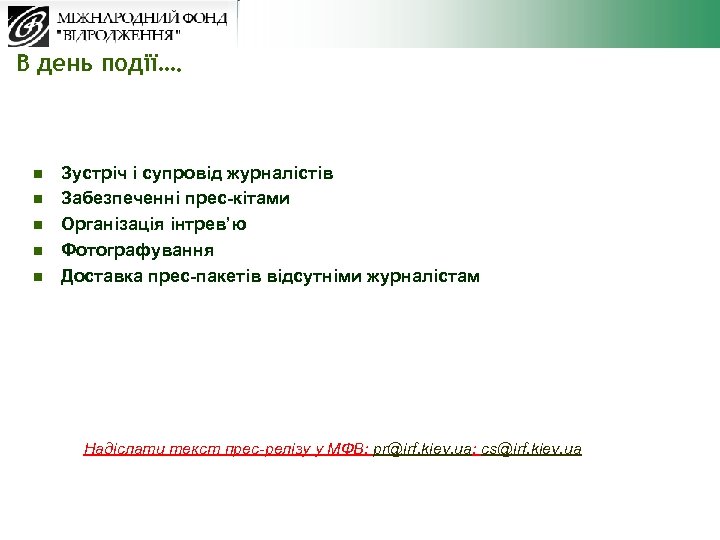 МІЖНАРОДНИЙ ФОНД "ВІДРОДЖЕННЯ"

В день події….

- Зустріч і супровід журналістів
- Забезпеченні прес-кітами
- Організація інтрев'ю
- Фотографування
- Доставка прес-пакетів відсутніми журналістам

Надіслати текст прес-релізу у МФВ: pr@irf.kiev.ua; cs@irf.kiev.ua